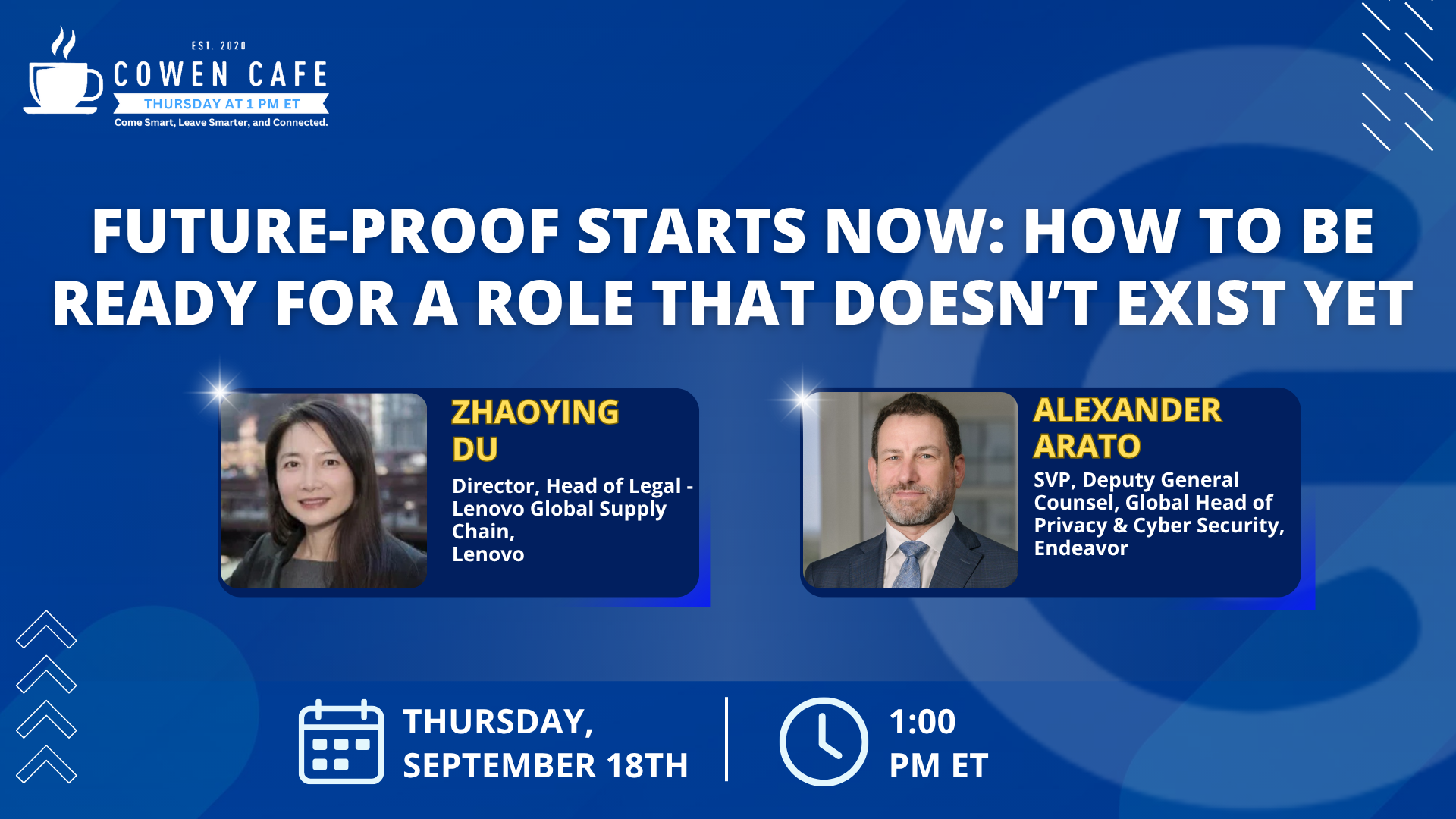 EST. 2020
COWEN CAFE
THURSDAY AT 1 PM ET
Come Smart, Leave Smarter, and Connected.

FUTURE-PROOF STARTS NOW: HOW TO BE READY FOR A ROLE THAT DOESN'T EXIST YET

ZHAOYING DU
Director, Head of Legal - Lenovo Global Supply Chain, Lenovo

ALEXANDER ARATO
SVP, Deputy General Counsel, Global Head of Privacy & Cyber Security, Endeavor

THURSDAY, SEPTEMBER 18TH

1:00 PM ET